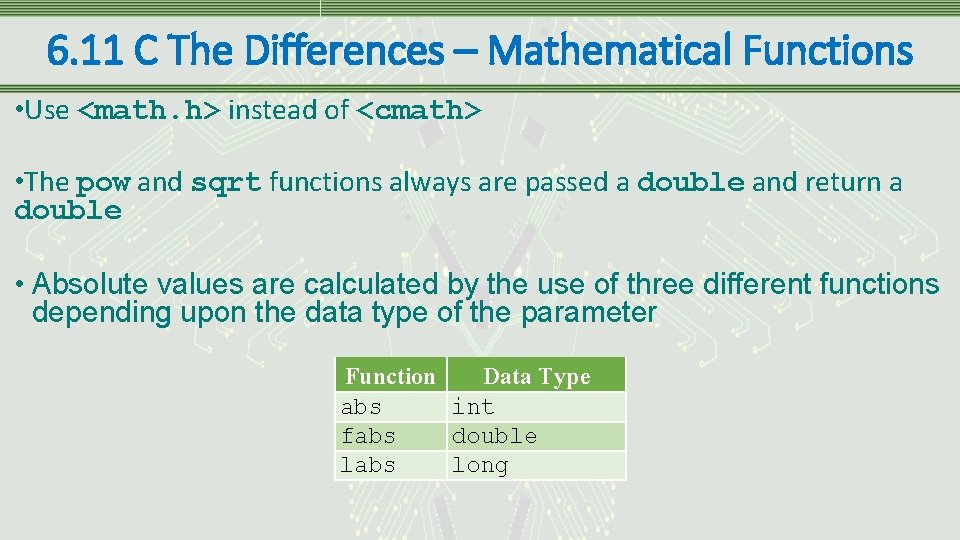 6.11 C The Differences – Mathematical Functions

• Use <math.h> instead of <cmath>

• The pow and sqrt functions always are passed a double and return a double

• Absolute values are calculated by the use of three different functions depending upon the data type of the parameter

| Function | Data Type |
|---|---|
| abs | int |
| fabs | double |
| labs | long |